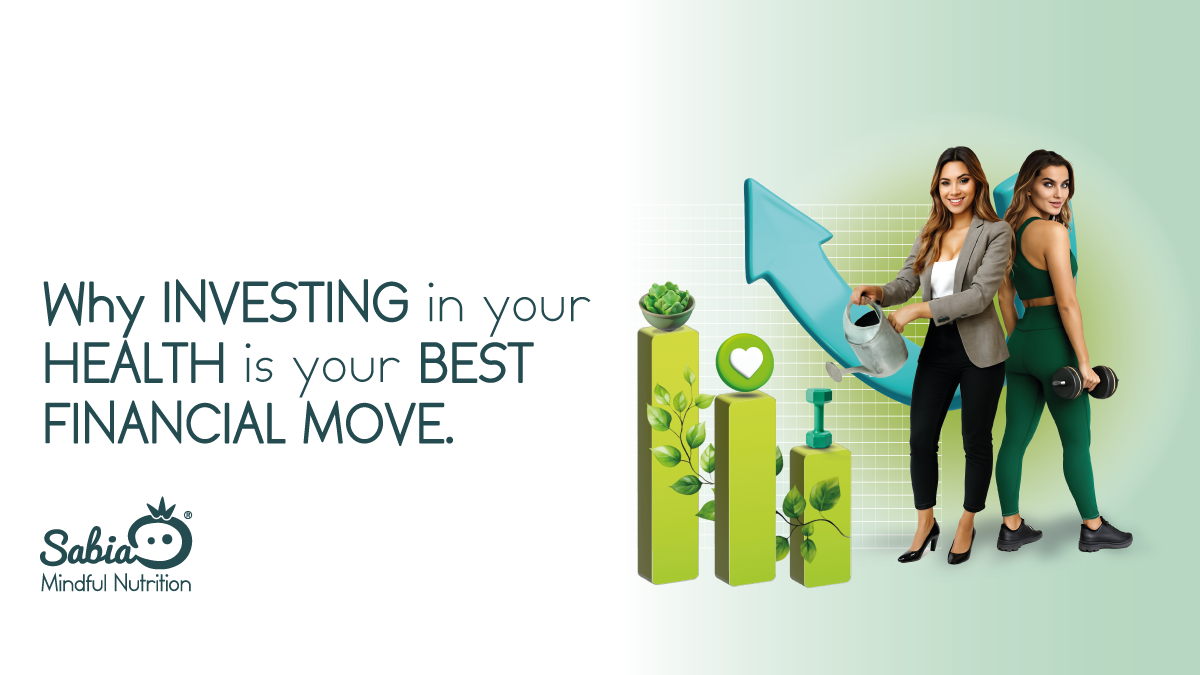 Why INVESTING in your HEALTH is your BEST FINANCIAL MOVE.

Sabia®
Mindful Nutrition